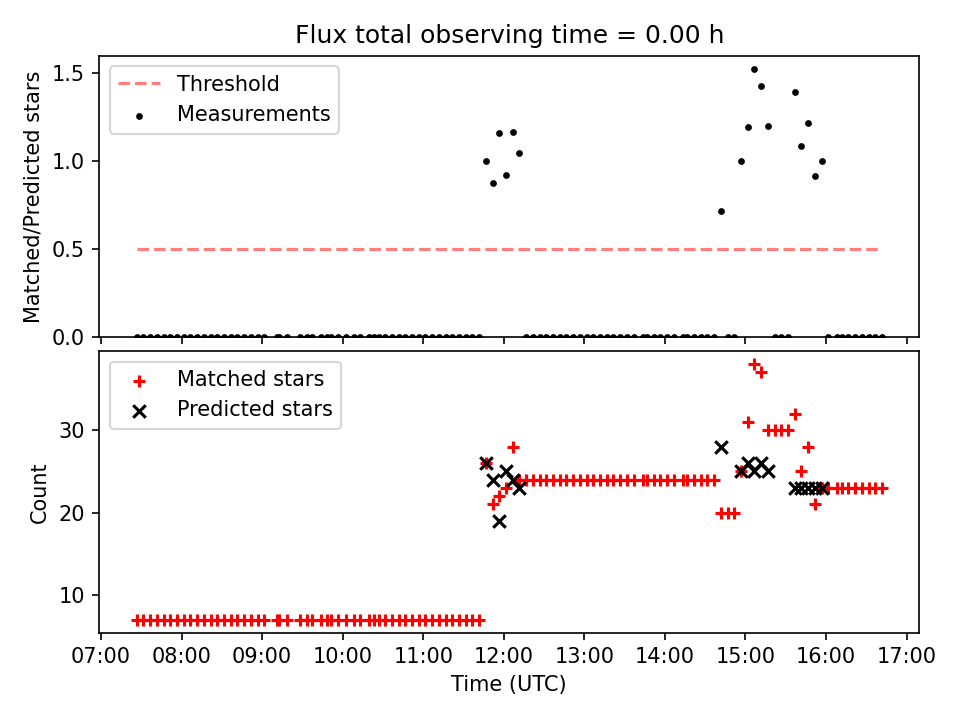 Flux total observing time = 0.00 h

Threshold
Measurements

Matched/Predicted stars

1.5
1.0
0.5
0.0

Matched stars
Predicted stars

Count

30
20
10

07:00 08:00 09:00 10:00 11:00 12:00 13:00 14:00 15:00 16:00 17:00

Time (UTC)